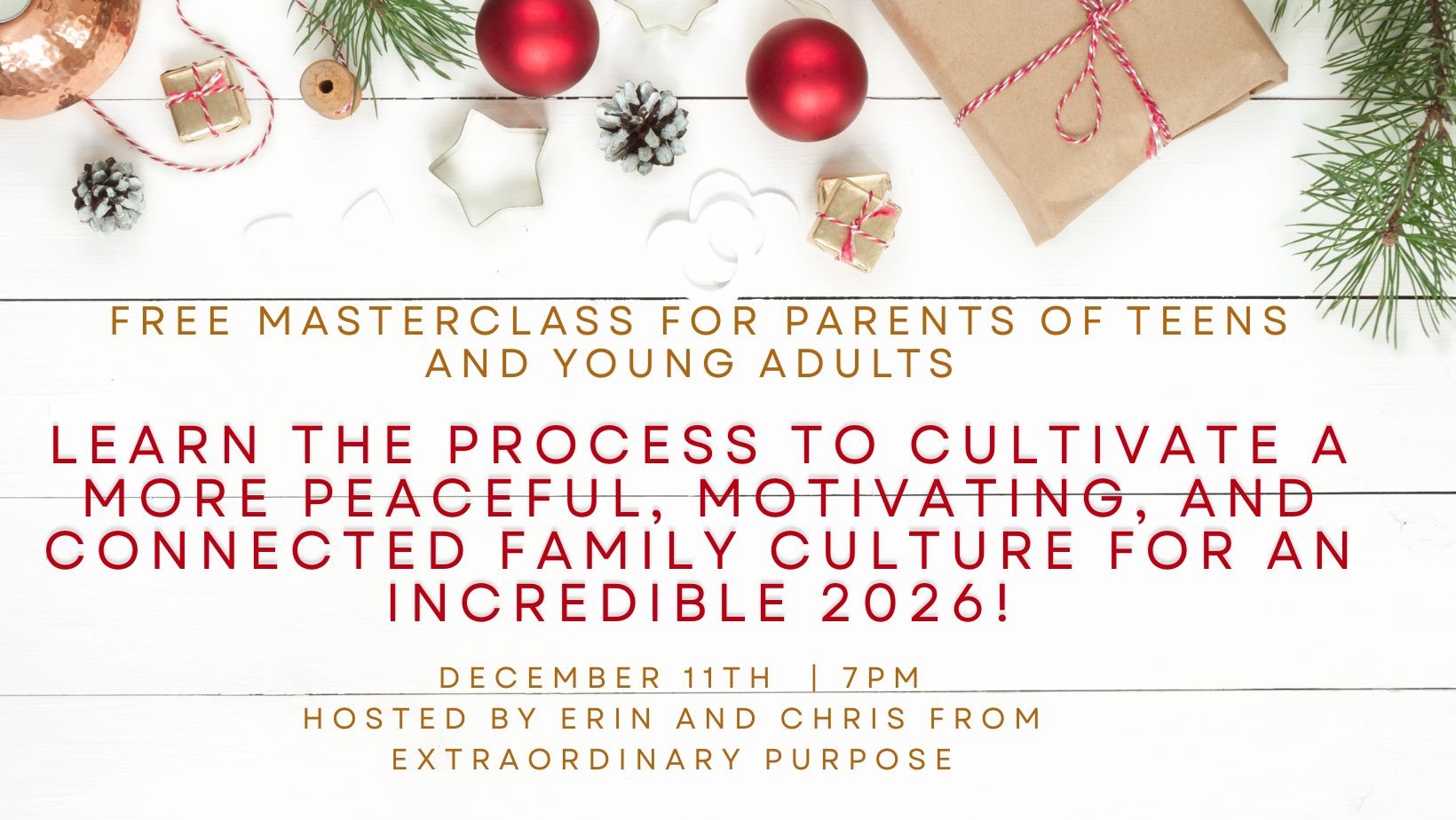 FREE MASTERCLASS FOR PARENTS OF TEENS AND YOUNG ADULTS

LEARN THE PROCESS TO CULTIVATE A MORE PEACEFUL, MOTIVATING, AND CONNECTED FAMILY CULTURE FOR AN INCREDIBLE 2026!

DECEMBER 11TH | 7PM
HOSTED BY ERIN AND CHRIS FROM EXTRAORDINARY PURPOSE